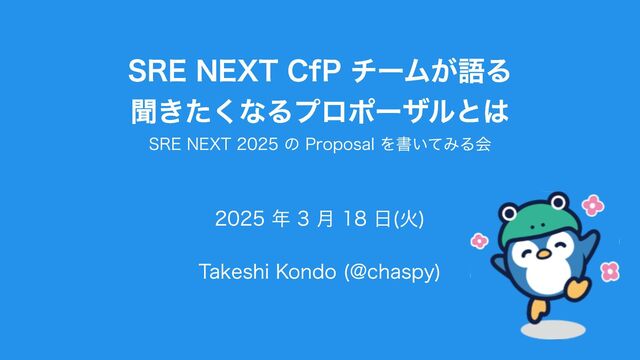 SRE NEXT CfP チームが語る
聞きたくなるプロポーザルとは

SRE NEXT 2025 の Proposal を書いてみる会

2025 年 3 月 18 日(火)

Takeshi Kondo (@chaspy)